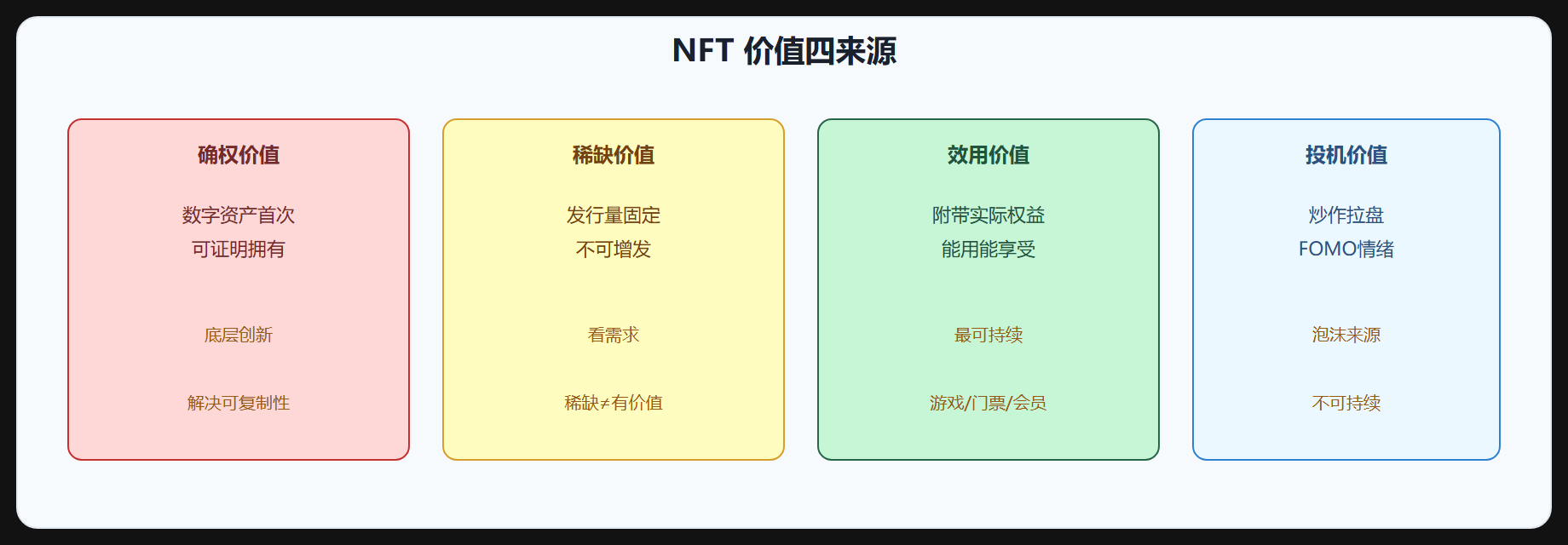 NFT 价值四来源

确权价值

数字资产首次
可证明拥有

底层创新

解决可复制性

稀缺价值

发行量固定
不可增发

看需求

稀缺≠有价值

效用价值

附带实际权益
能用能享受

最可持续

游戏/门票/会员

投机价值

炒作拉盘
FOMO情绪

泡沫来源

不可持续